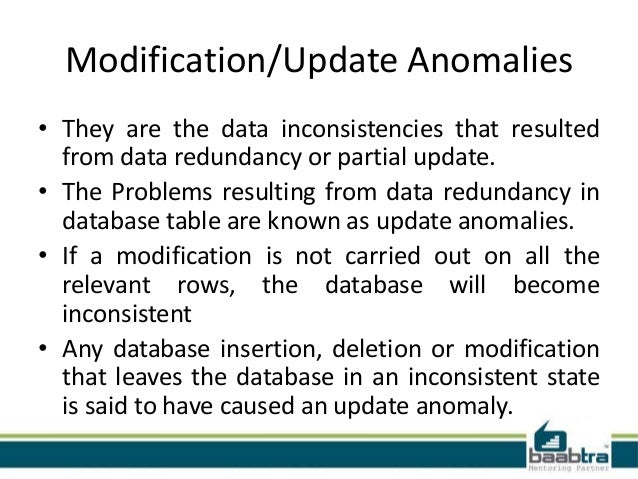 Modification/Update Anomalies

• They are the data inconsistencies that resulted from data redundancy or partial update.

• The Problems resulting from data redundancy in database table are known as update anomalies.

• If a modification is not carried out on all the relevant rows, the database will become inconsistent

• Any database insertion, deletion or modification that leaves the database in an inconsistent state is said to have caused an update anomaly.

baabtra™
Mentoring Partner